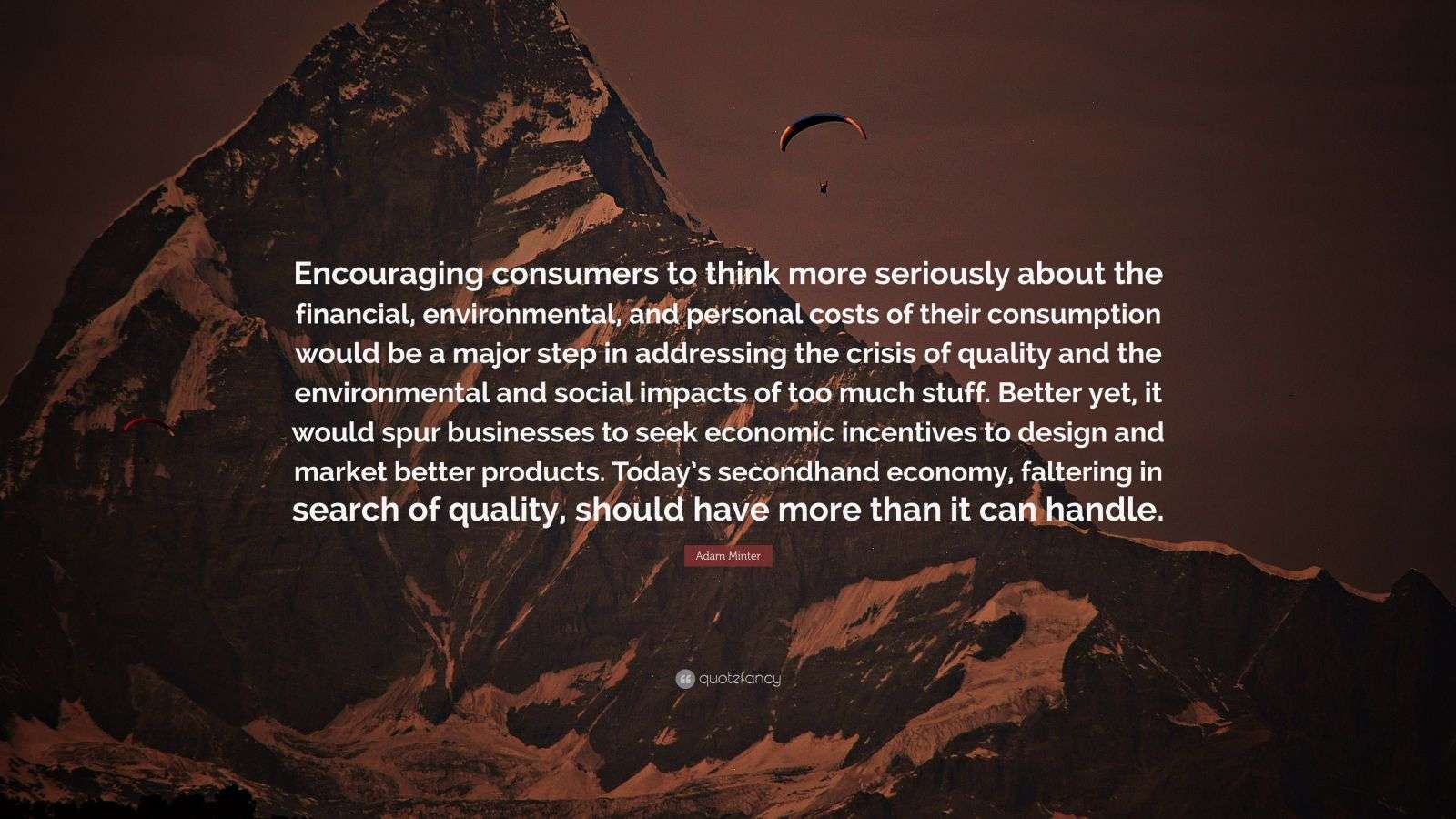 Encouraging consumers to think more seriously about the financial, environmental, and personal costs of their consumption would be a major step in addressing the crisis of quality and the environmental and social impacts of too much stuff. Better yet, it would spur businesses to seek economic incentives to design and market better products. Today's secondhand economy, faltering in search of quality, should have more than it can handle.

Adam Minter

quotefancy